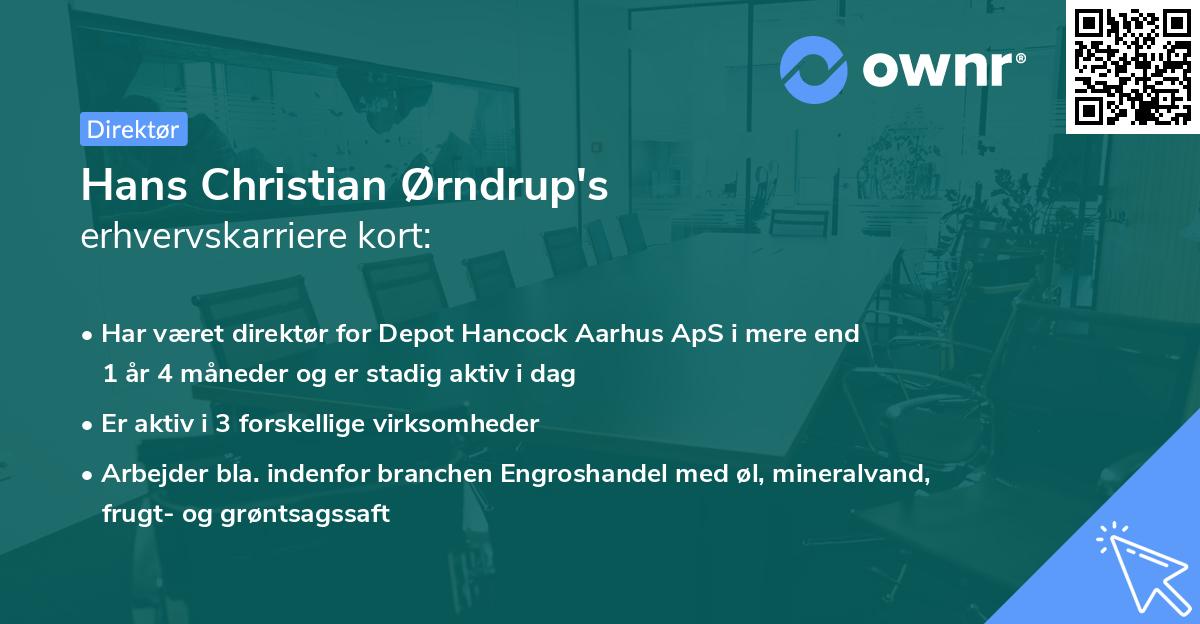 ownr®

Direktør

Hans Christian Ørndrup's
erhvervskarriere kort:

• Har været direktør for Depot Hancock Aarhus ApS i mere end 1 år 4 måneder og er stadig aktiv i dag
• Er aktiv i 3 forskellige virksomheder
• Arbejder bla. indenfor branchen Engroshandel med øl, mineralvand, frugt- og grøntsagssaft